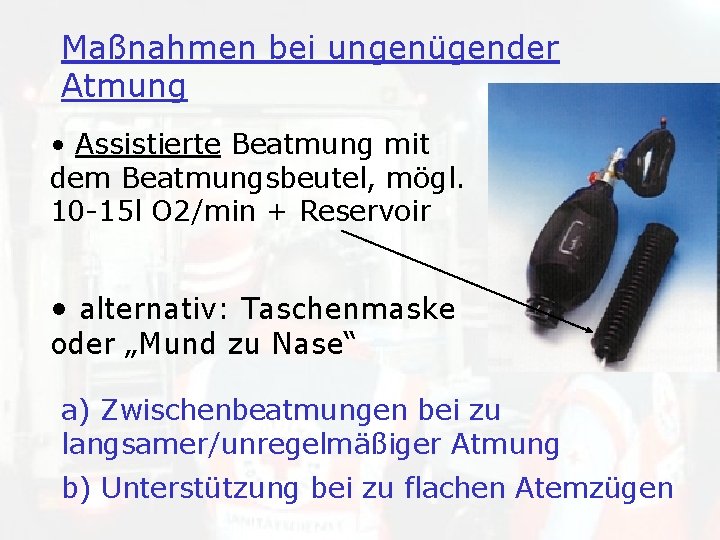 Maßnahmen bei ungenügender Atmung

• Assistierte Beatmung mit dem Beatmungsbeutel, mögl. 10-15l O2/min + Reservoir

• alternativ: Taschenmaske oder „Mund zu Nase“

a) Zwischenbeatmungen bei zu langsamer/unregelmäßiger Atmung

b) Unterstützung bei zu flachen Atemzügen